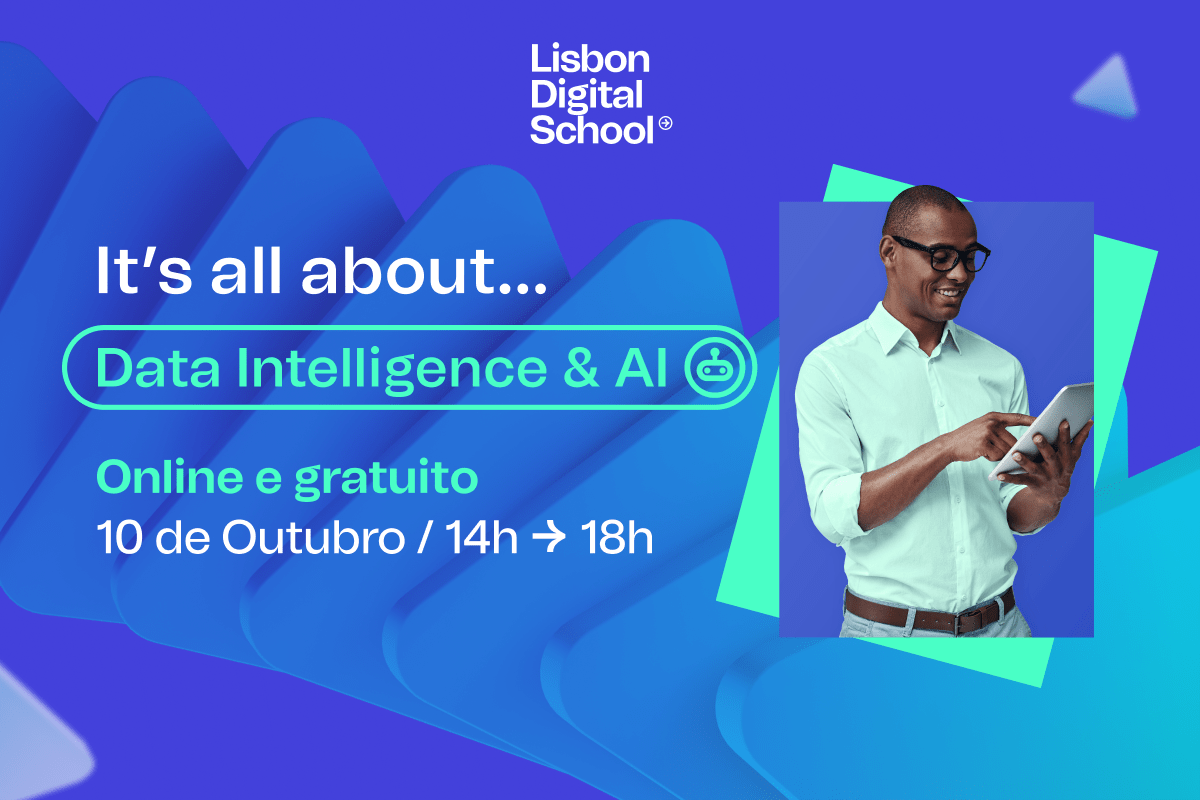 Lisbon
Digital
School

It's all about...

Data Intelligence & AI

Online e gratuito
10 de Outubro / 14h → 18h